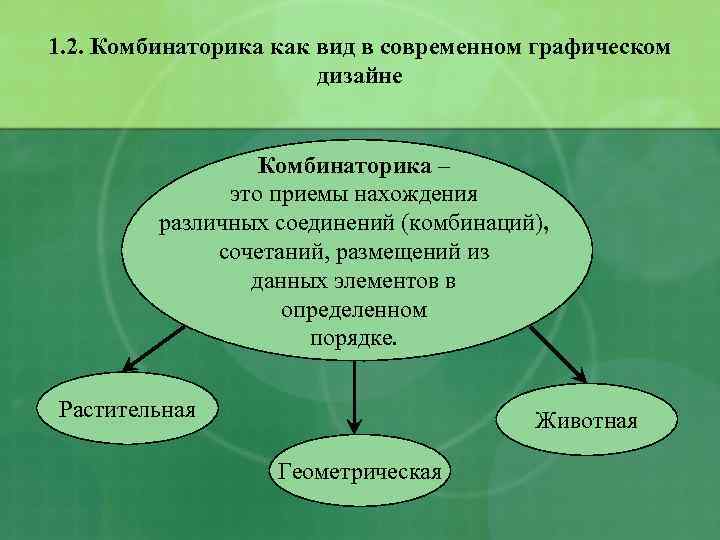 1.2. Комбинаторика как вид в современном графическом дизайне

Комбинаторика – это приемы нахождения различных соединений (комбинаций), сочетаний, размещений из данных элементов в определенном порядке.

Растительная

Геометрическая

Животная